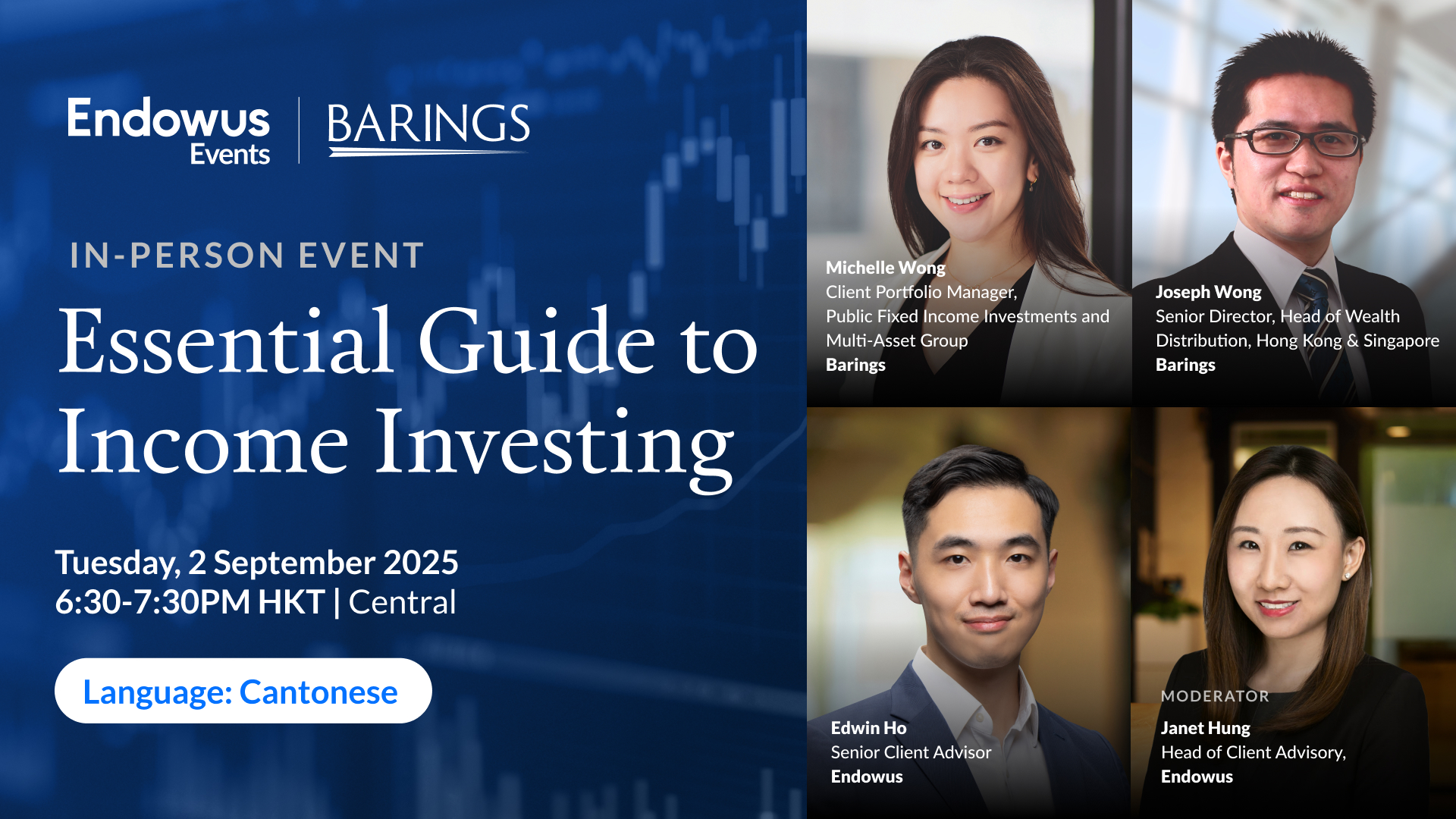 Endowus Events | BARINGS

IN-PERSON EVENT

Essential Guide to Income Investing

Tuesday, 2 September 2025
6:30-7:30PM HKT | Central

Language: Cantonese

Michelle Wong
Client Portfolio Manager, Public Fixed Income Investments and Multi-Asset Group
Barings

Joseph Wong
Senior Director, Head of Wealth Distribution, Hong Kong & Singapore
Barings

Edwin Ho
Senior Client Advisor
Endowus

MODERATOR
Janet Hung
Head of Client Advisory,
Endowus